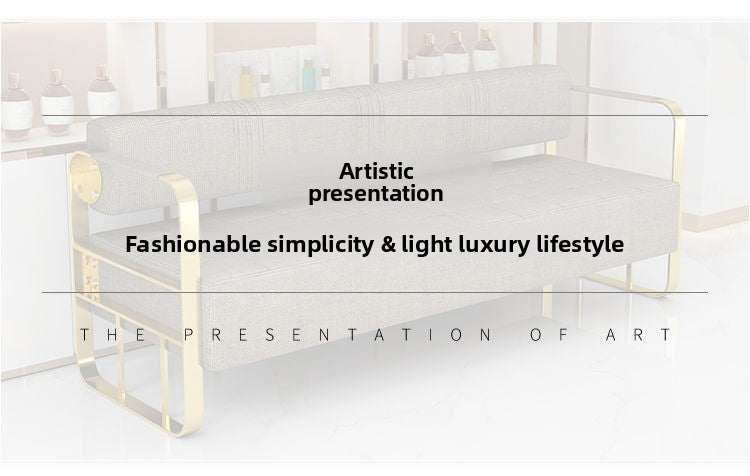 Artistic
presentation

Fashionable simplicity & light luxury lifestyle

THE PRESENTATION OF ART